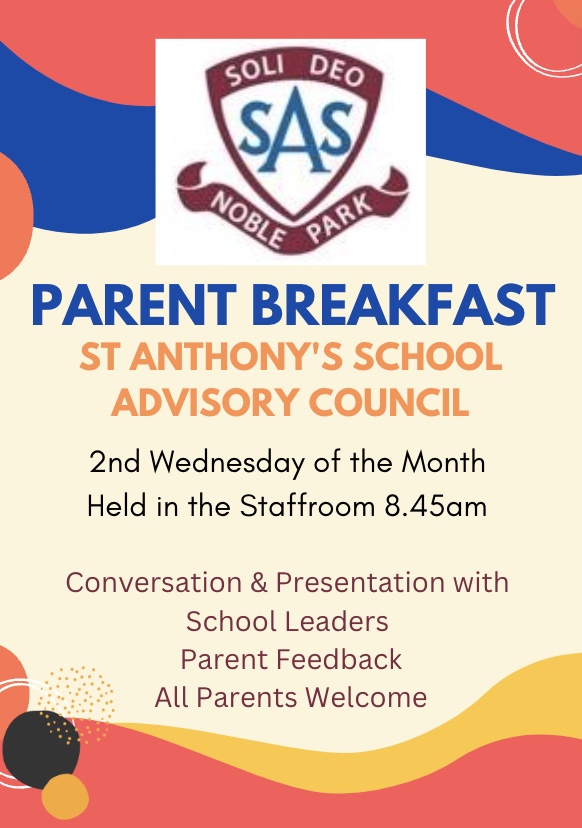 SOLI DEO
SAS
NOBLE PARK

PARENT BREAKFAST
ST ANTHONY'S SCHOOL ADVISORY COUNCIL

2nd Wednesday of the Month
Held in the Staffroom 8.45am

Conversation & Presentation with School Leaders
Parent Feedback
All Parents Welcome